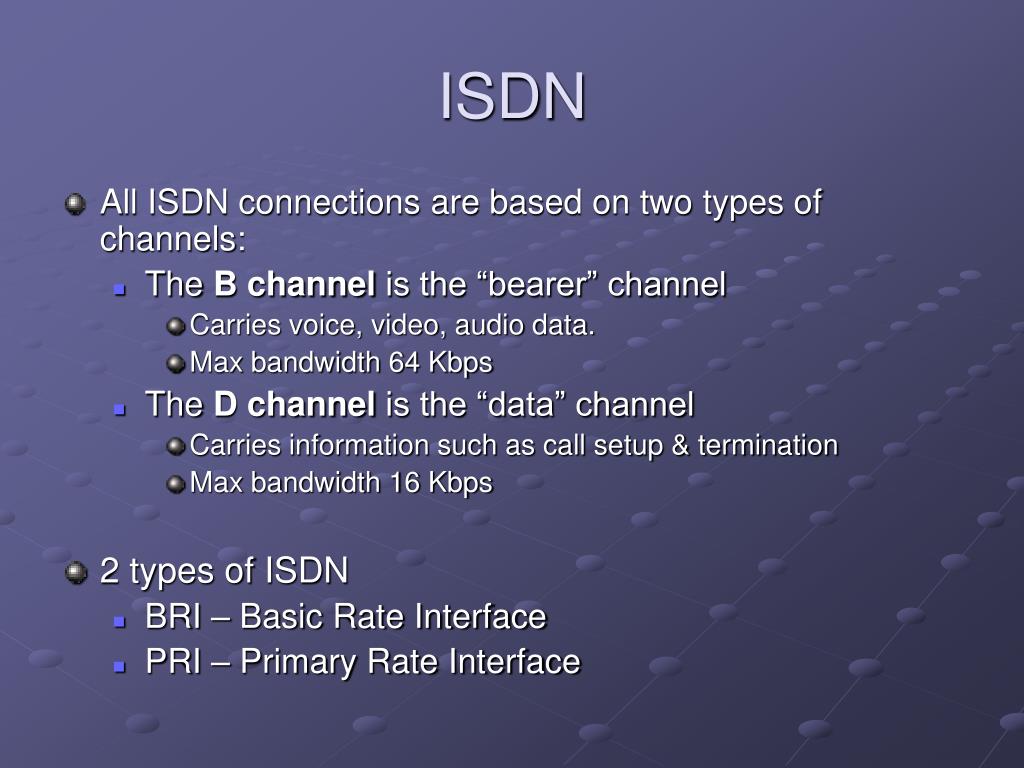 ISDN

All ISDN connections are based on two types of channels:

The B channel is the “bearer” channel

Carries voice, video, audio data.

Max bandwidth 64 Kbps

The D channel is the “data” channel

Carries information such as call setup & termination

Max bandwidth 16 Kbps

2 types of ISDN

BRI – Basic Rate Interface

PRI – Primary Rate Interface